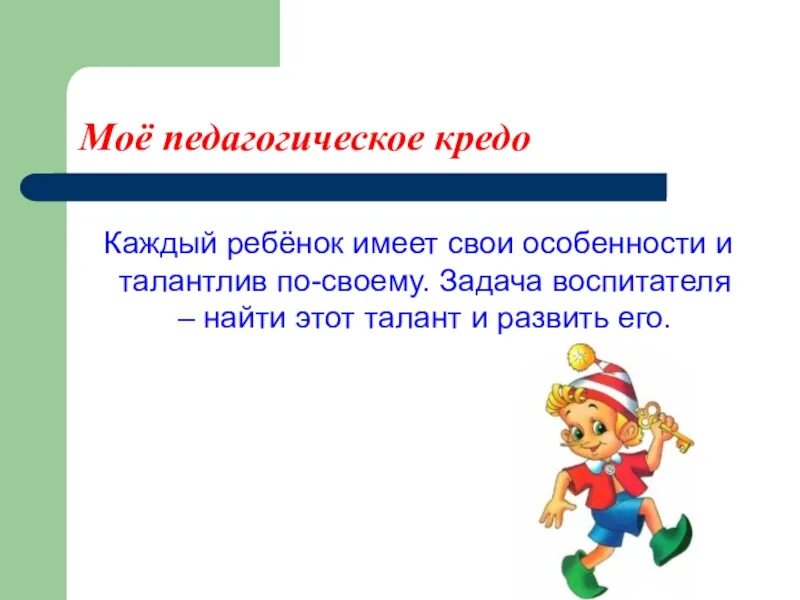 Моё педагогическое кредо

Каждый ребёнок имеет свои особенности и талантлив по-своему. Задача воспитателя – найти этот талант и развить его.